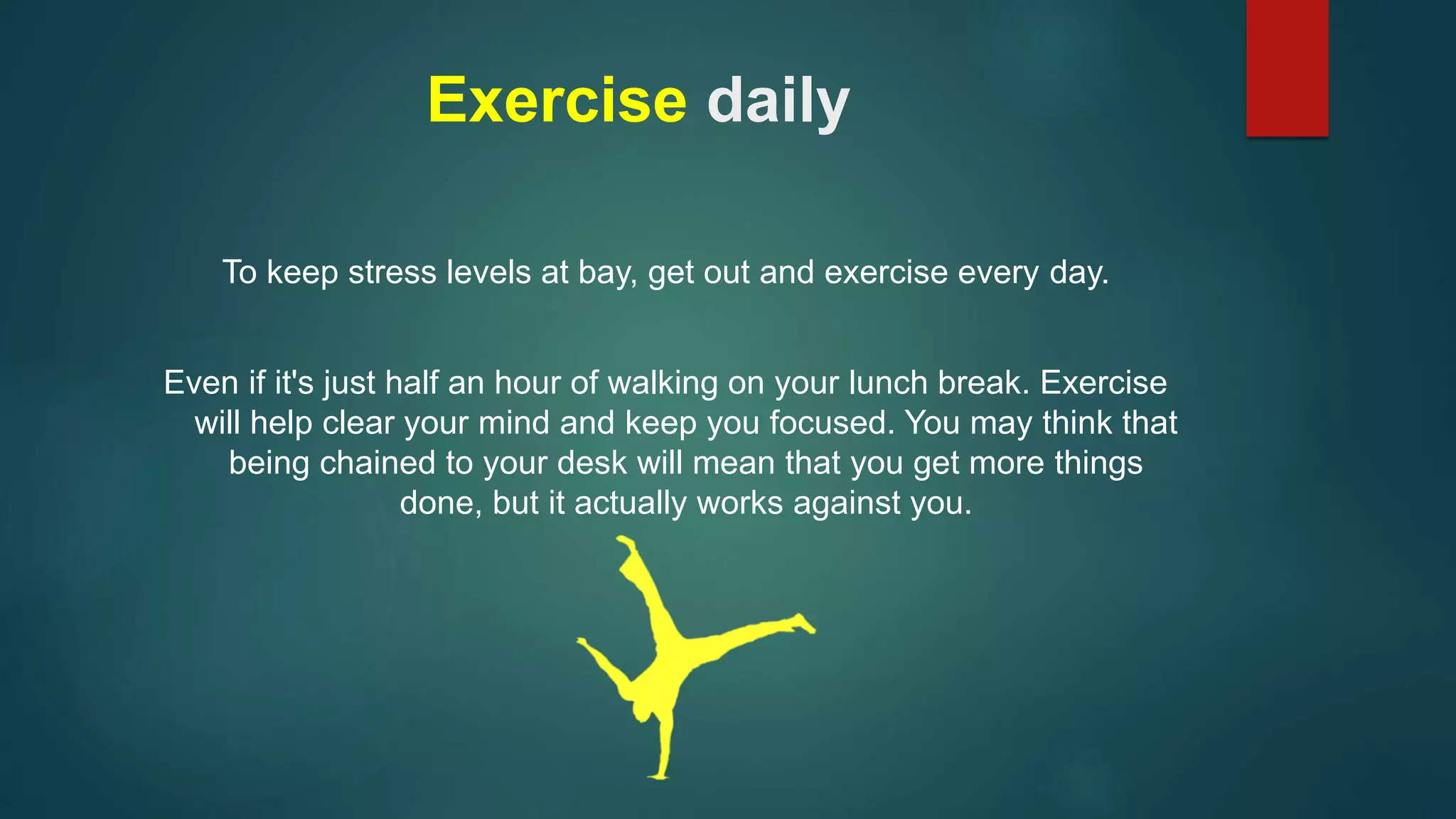 Exercise daily

To keep stress levels at bay, get out and exercise every day.

Even if it's just half an hour of walking on your lunch break. Exercise will help clear your mind and keep you focused. You may think that being chained to your desk will mean that you get more things done, but it actually works against you.